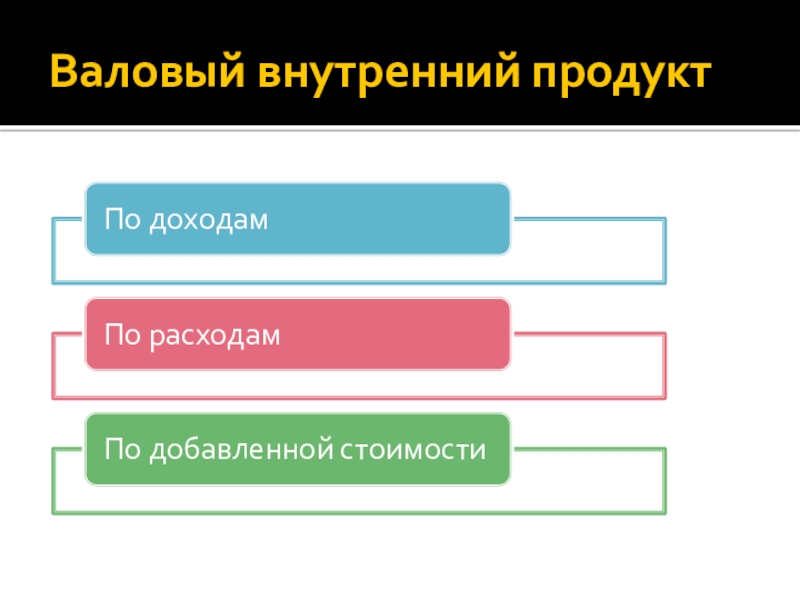 Валовый внутренний продукт

По доходам

По расходам

По добавленной стоимости